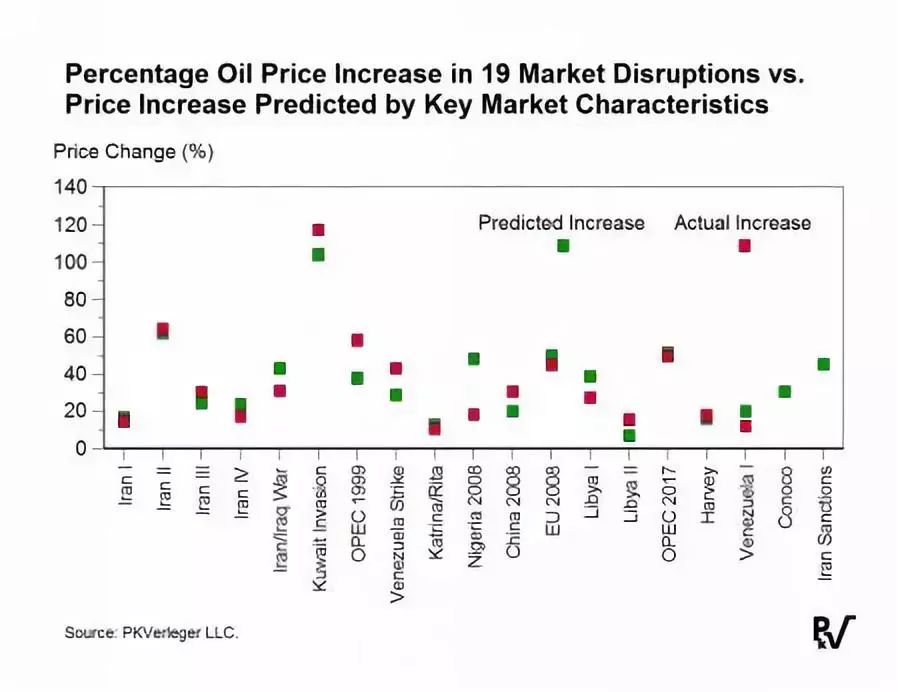 Percentage Oil Price Increase in 19 Market Disruptions vs. Price Increase Predicted by Key Market Characteristics

Price Change (%)

140
120
100
80
60
40
20
0

Predicted Increase
Actual Increase

Iran I
Iran II
Iran III
Iran IV
Iran/Iraq War
Kuwait Invasion
OPEC 1999
Venezuela Strike
Katrina/Rita
Nigeria 2008
China 2008
EU 2008
Libya I
Libya II
OPEC 2017
Harvey
Venezuela I
Conoco
Iran Sanctions

Source: PKVerleger LLC.

PkV